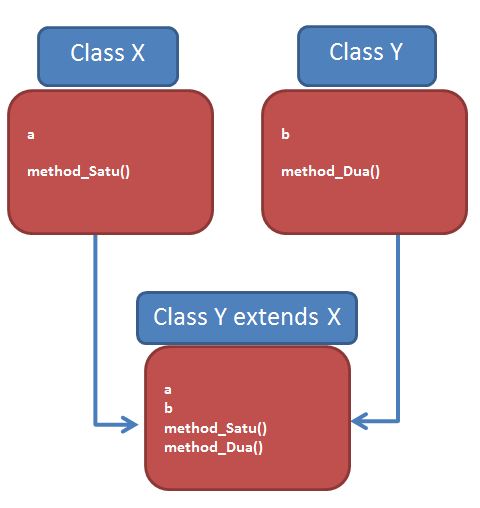 Class X

a

method_Satu()

Class Y

b

method_Dua()

Class Y extends X

a
b
method_Satu()
method_Dua()